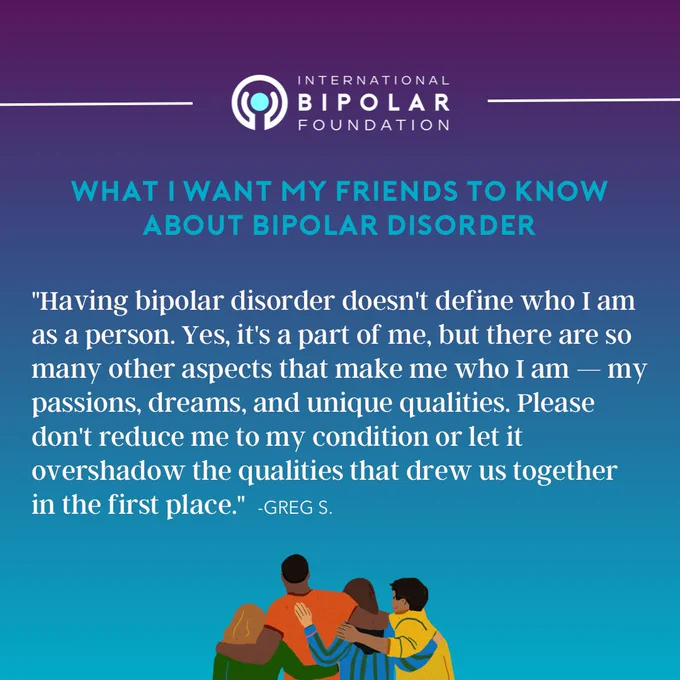 INTERNATIONAL
BIPOLAR
FOUNDATION

WHAT I WANT MY FRIENDS TO KNOW ABOUT BIPOLAR DISORDER

"Having bipolar disorder doesn't define who I am as a person. Yes, it's a part of me, but there are so many other aspects that make me who I am — my passions, dreams, and unique qualities. Please don't reduce me to my condition or let it overshadow the qualities that drew us together in the first place." -GREG S.